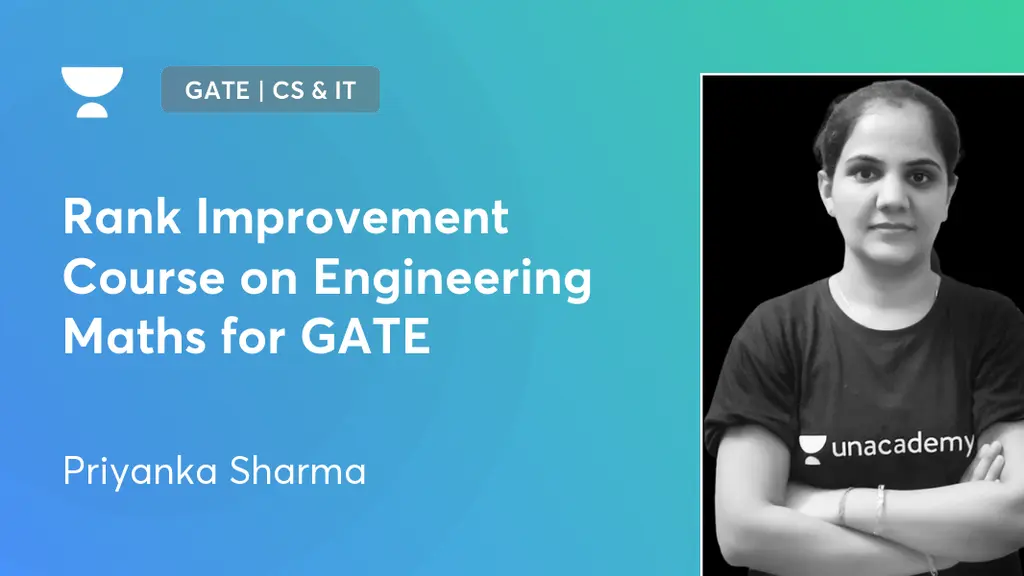 GATE | CS & IT

Rank Improvement Course on Engineering Maths for GATE

Priyanka Sharma

unacademy